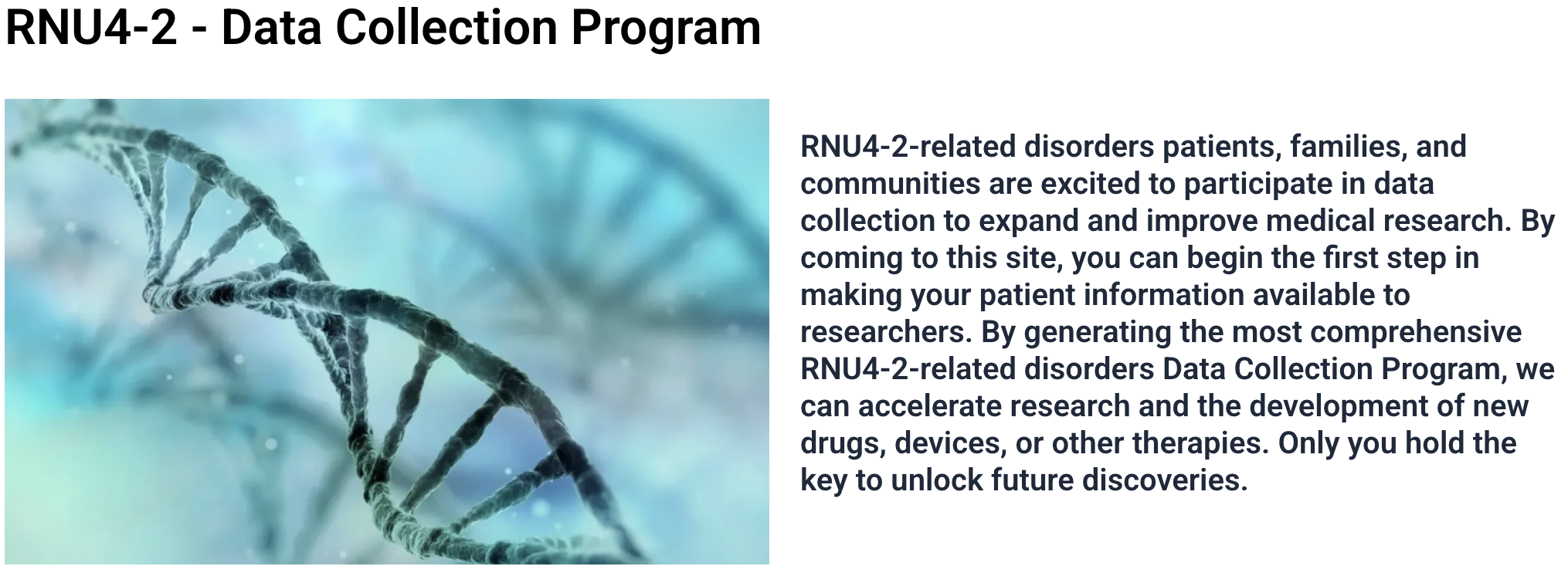 RNU4-2 - Data Collection Program

RNU4-2-related disorders patients, families, and communities are excited to participate in data collection to expand and improve medical research. By coming to this site, you can begin the first step in making your patient information available to researchers. By generating the most comprehensive RNU4-2-related disorders Data Collection Program, we can accelerate research and the development of new drugs, devices, or other therapies. Only you hold the key to unlock future discoveries.